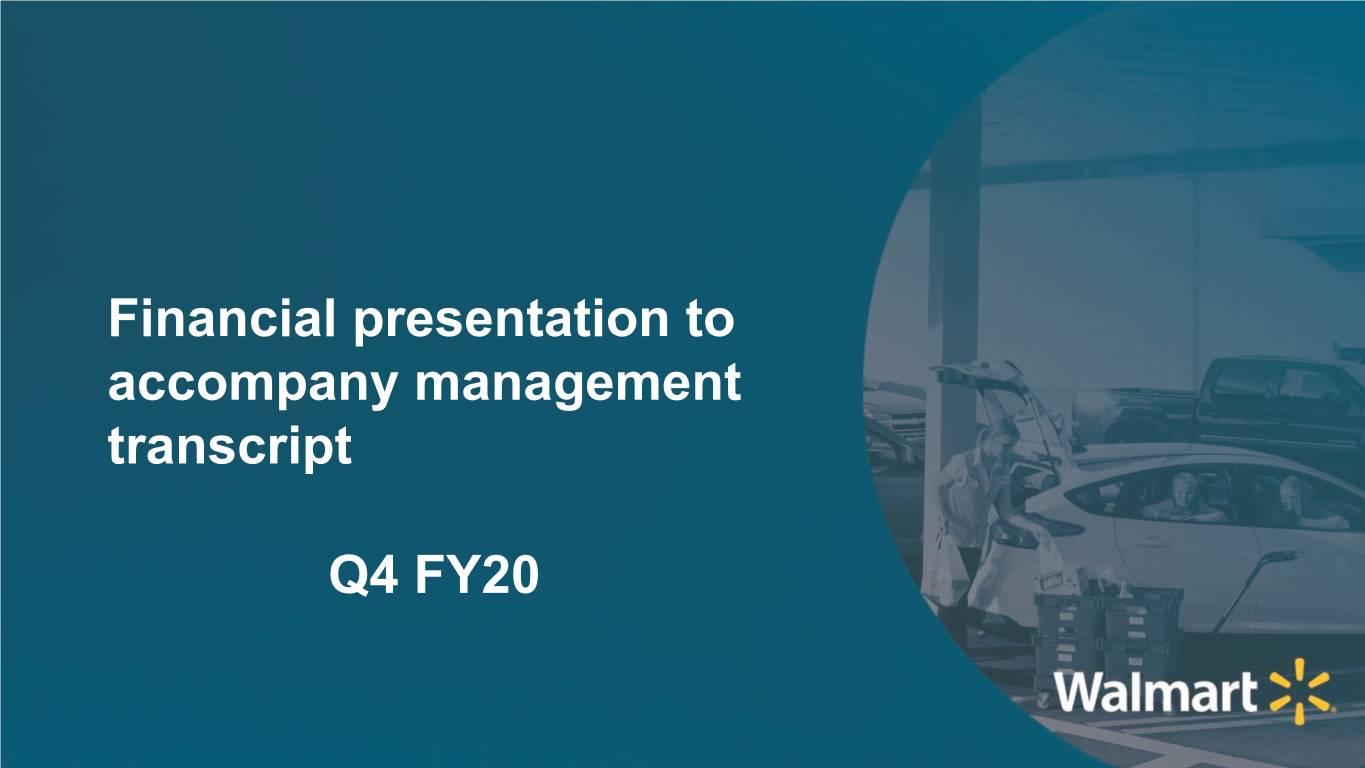 Financial presentation to accompany management transcript

Q4 FY20

Walmart